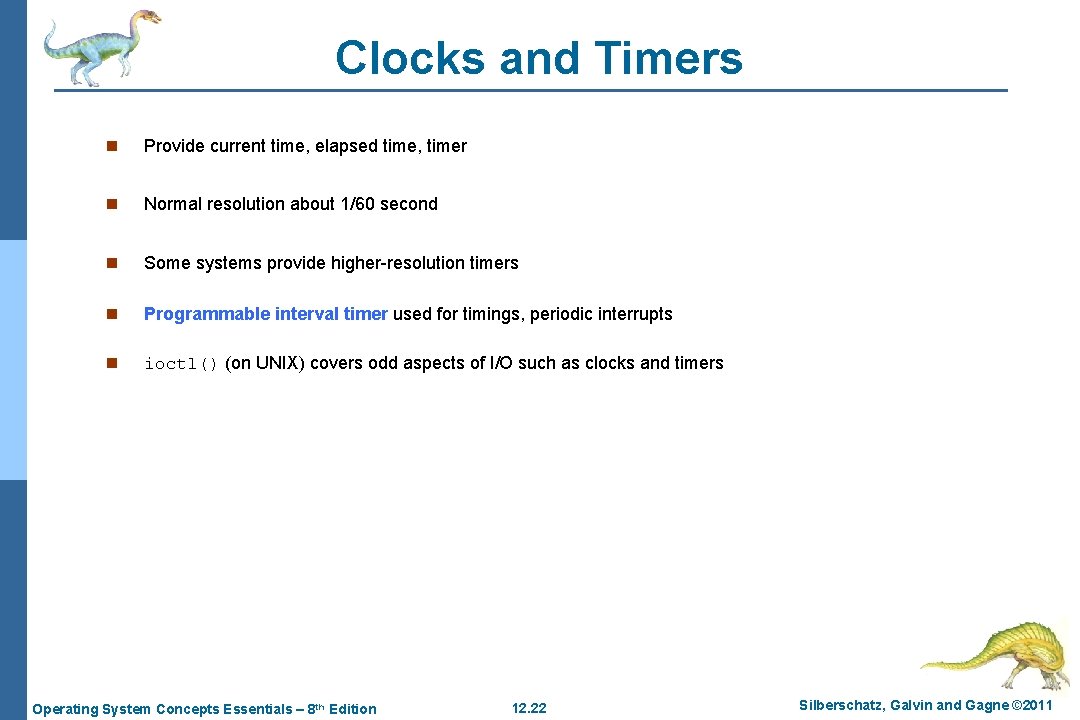 Clocks and Timers

n Provide current time, elapsed time, timer

n Normal resolution about 1/60 second

n Some systems provide higher-resolution timers

n Programmable interval timer used for timings, periodic interrupts

n ioctl() (on UNIX) covers odd aspects of I/O such as clocks and timers

Operating System Concepts Essentials – 8th Edition 12.22 Silberschatz, Galvin and Gagne ©2011